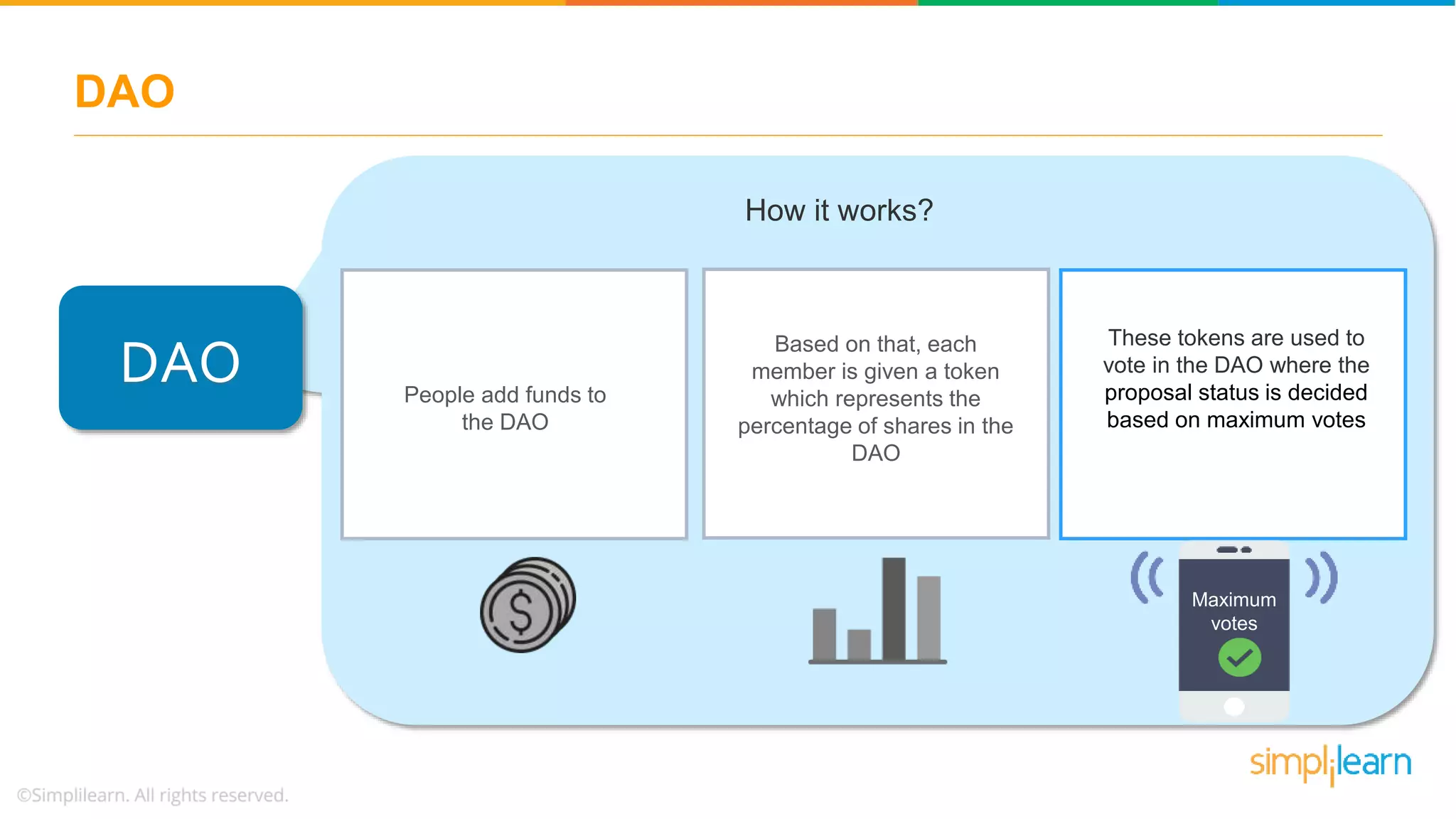 DAO

DAO

How it works?

People add funds to the DAO

Based on that, each member is given a token which represents the percentage of shares in the DAO

These tokens are used to vote in the DAO where the proposal status is decided based on maximum votes

$

Maximum votes

simplilearn

©Simplilearn. All rights reserved.